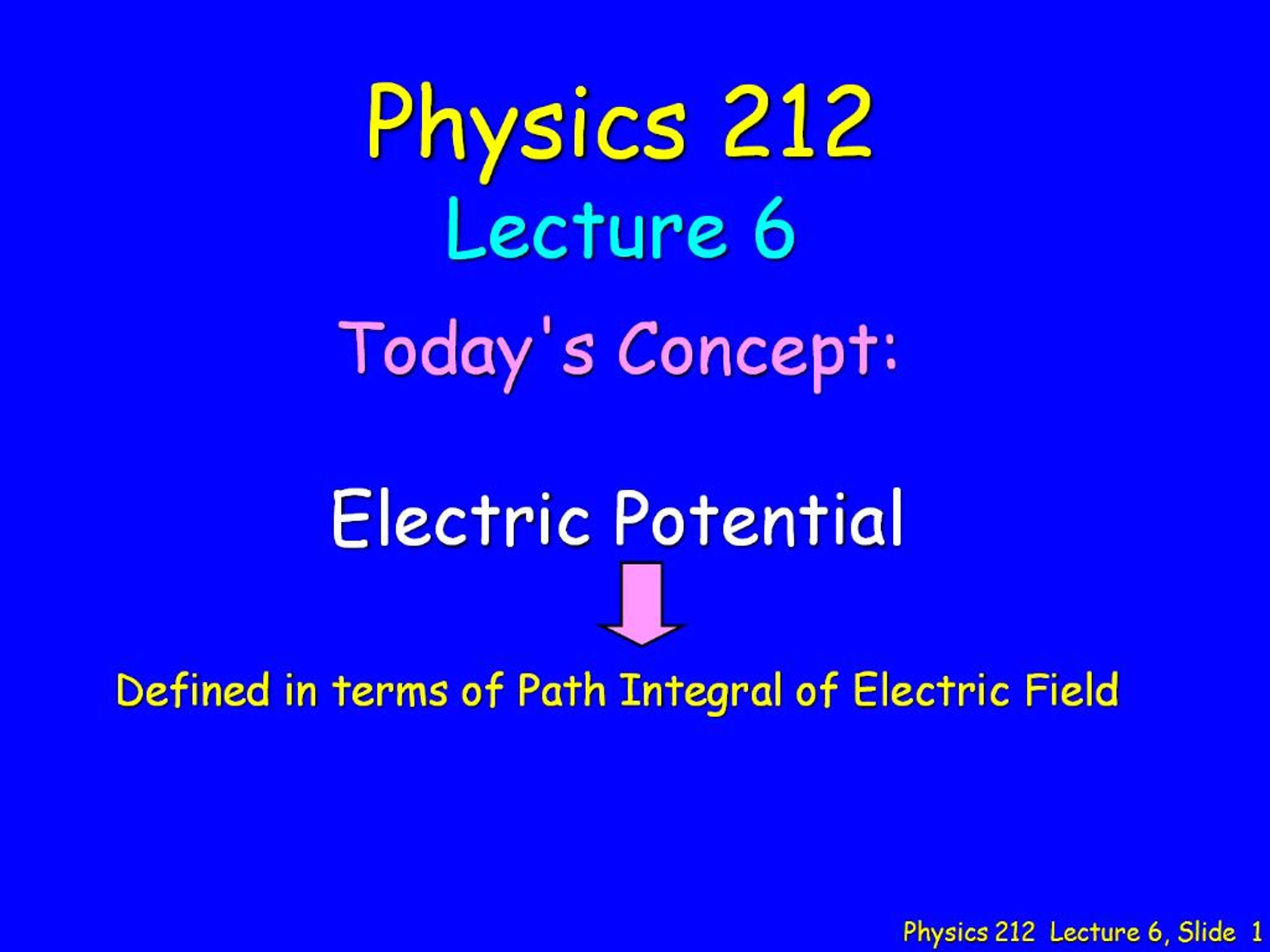 Physics 212
Lecture 6

Today's Concept:

Electric Potential

Defined in terms of Path Integral of Electric Field

Physics 212 Lecture 6, Slide 1